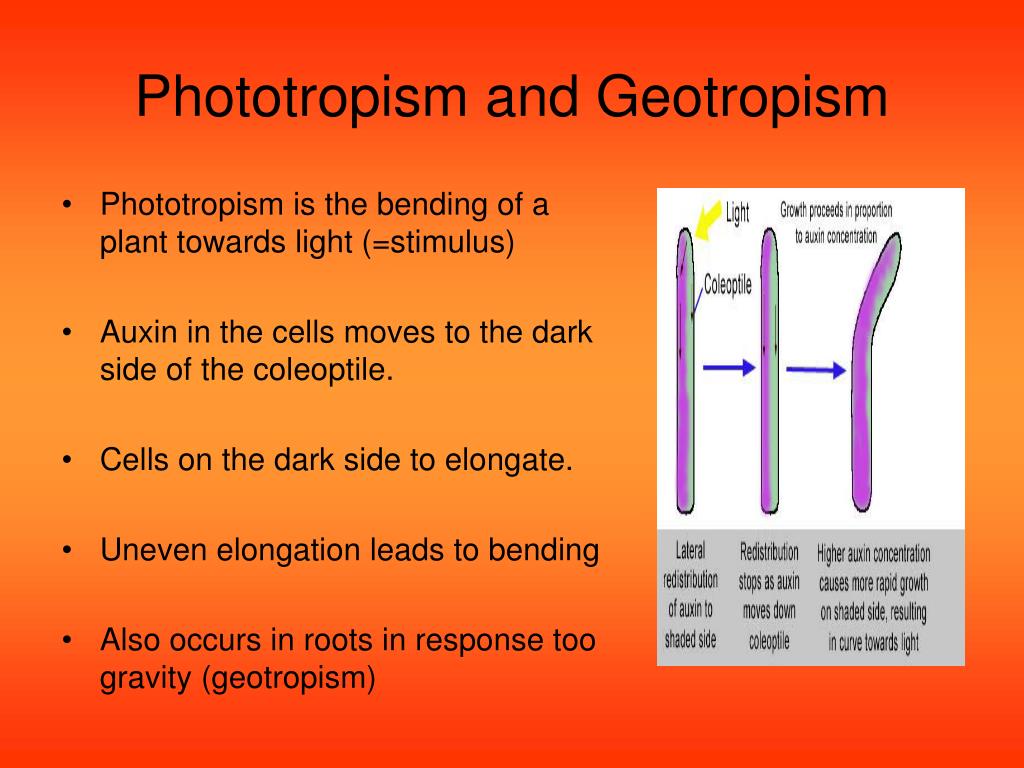 Phototropism and Geotropism

• Phototropism is the bending of a plant towards light (=stimulus)

• Auxin in the cells moves to the dark side of the coleoptile.

• Cells on the dark side to elongate.

• Uneven elongation leads to bending

• Also occurs in roots in response too gravity (geotropism)

Light

Growth proceeds in proportion to auxin concentration

Coleoptile

Lateral redistribution of auxin to shaded side

Redistribution stops as auxin moves down coleoptile

Higher auxin concentration causes more rapid growth on shaded side, resulting in curve towards light